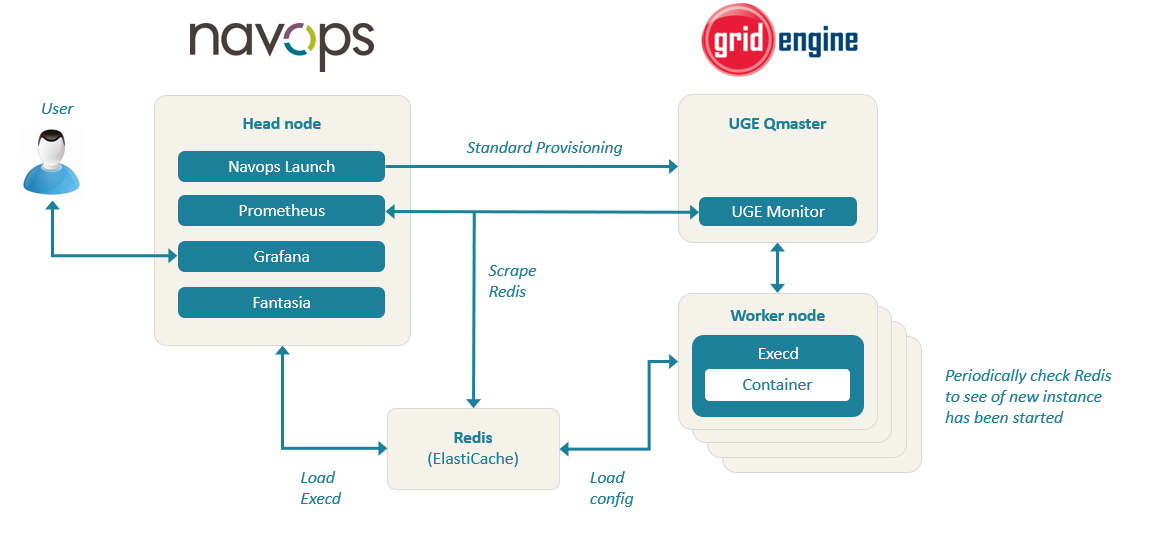 navops

grid engine

User

Head node

Navops Launch

Prometheus

Grafana

Fantasia

Standard Provisioning

UGE Qmaster

UGE Monitor

Scrape Redis

Worker node

Execd

Container

Periodically check Redis to see of new instance has been started

Redis (ElastiCache)

Load Execd

Load config